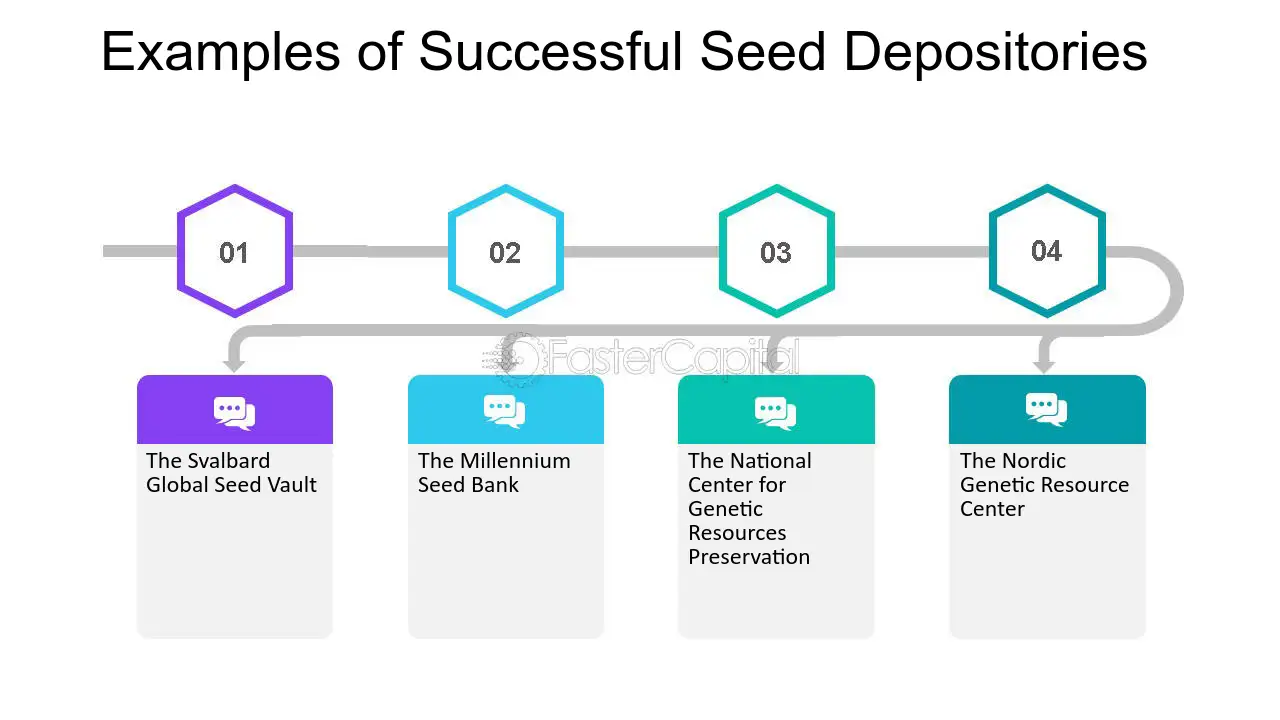 Examples of Successful Seed Depositories

01

02

03

04

The Svalbard Global Seed Vault

The Millennium Seed Bank

The National Center for Genetic Resources Preservation

The Nordic Genetic Resource Center

FasterCapital